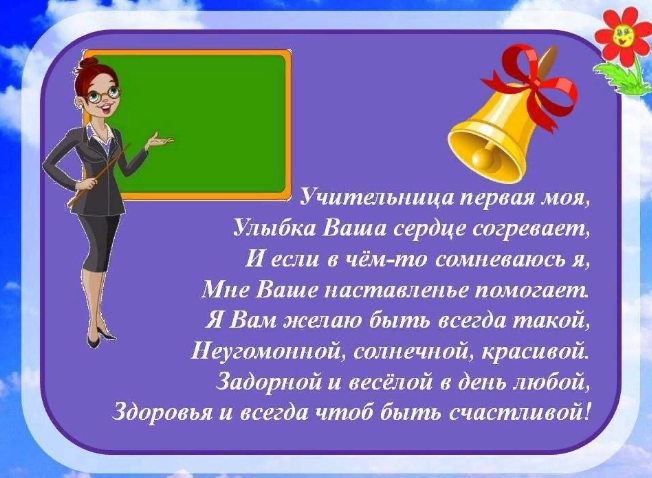 Учительница первая моя,
Улыбка Ваша сердце согревает,
И если в чём-то сомневаюсь я,
Мне Ваше наставленье помогает.
Я Вам желаю быть всегда такой,
Неугомонной, солнечной, красивой.
Задорной и весёлой в день любой,
Здоровья и всегда чтоб быть счастливой!